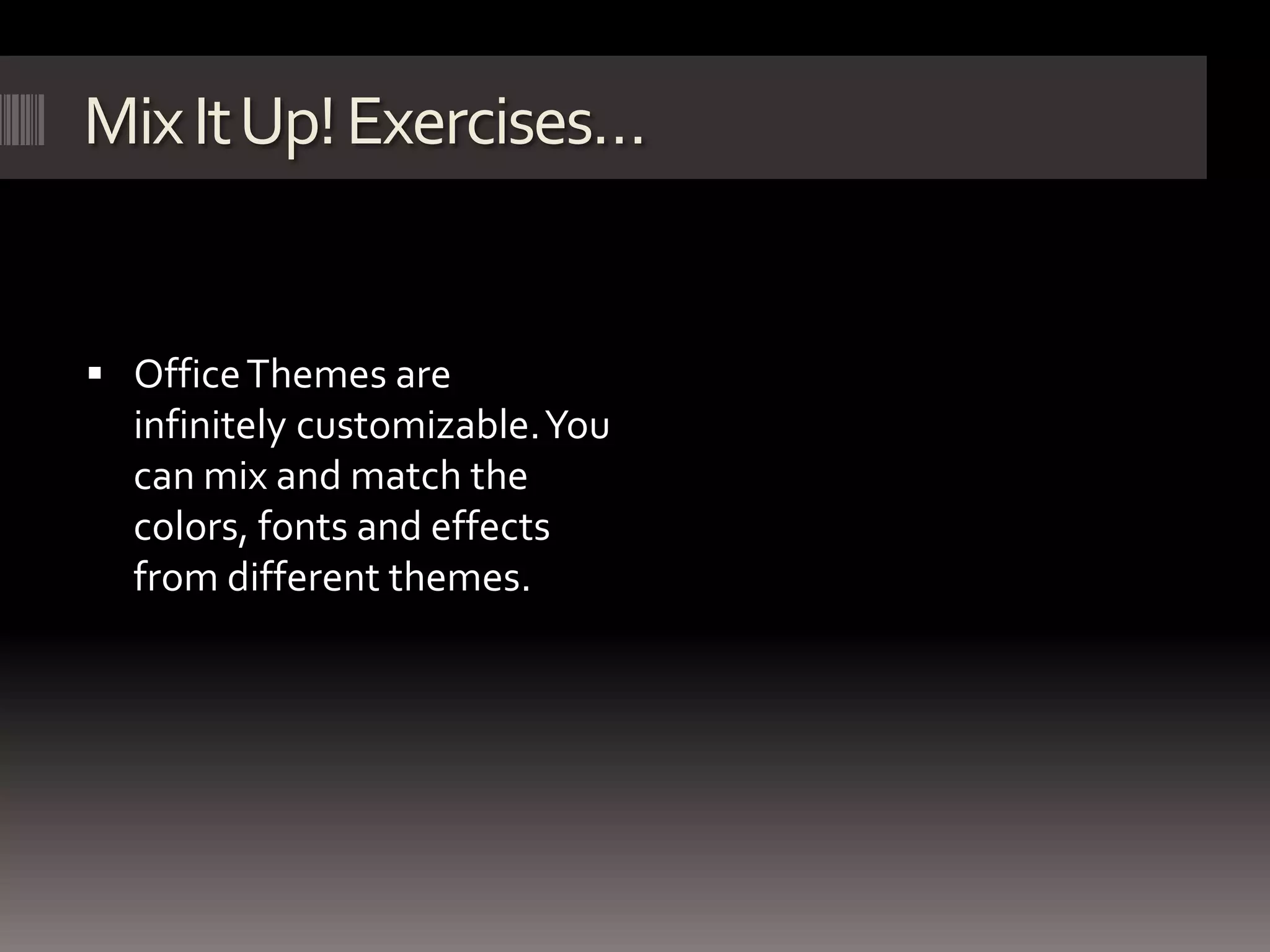 Mix It Up! Exercises…

▪ Office Themes are infinitely customizable. You can mix and match the colors, fonts and effects from different themes.